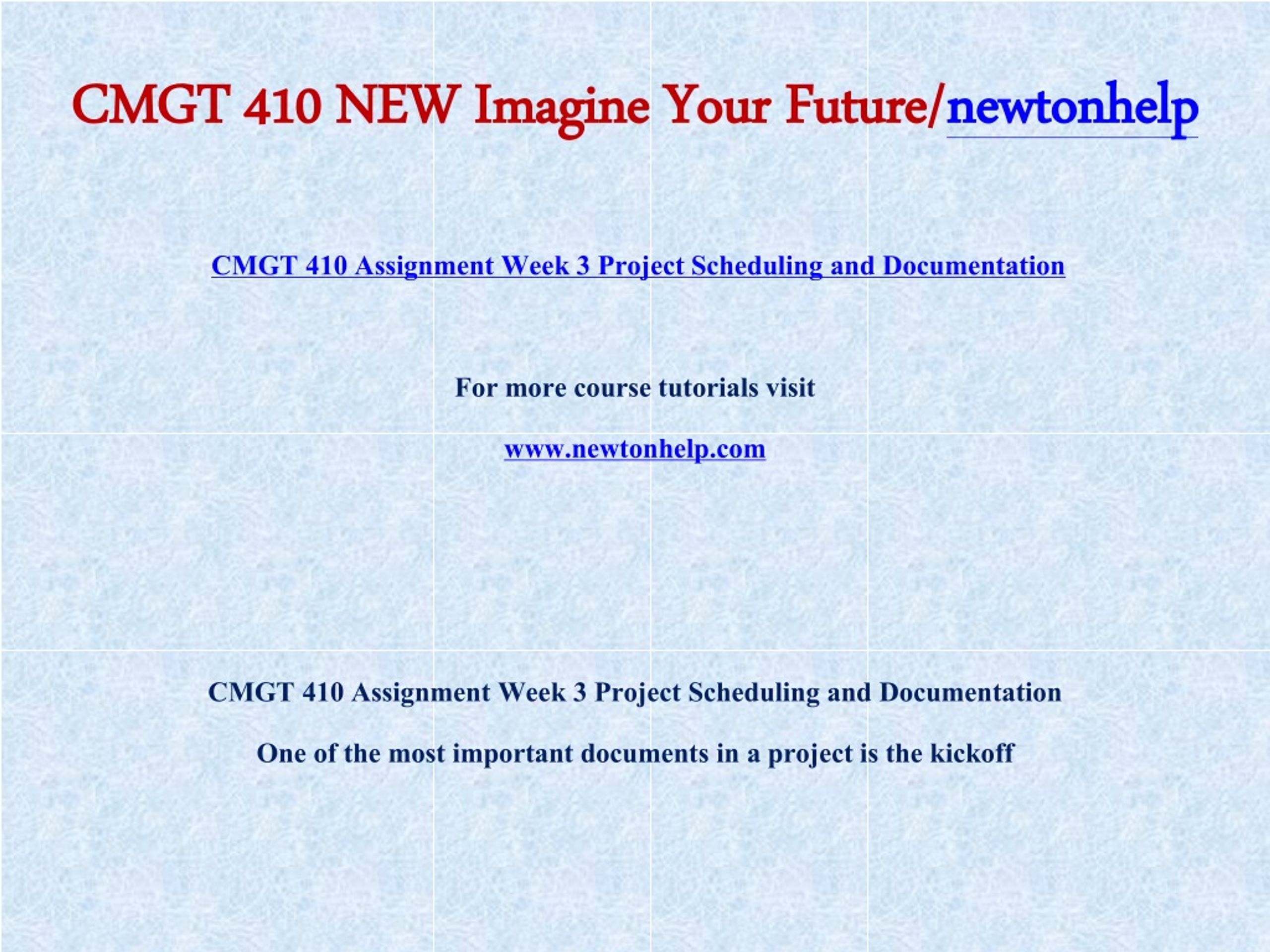 CMGT 410 NEW Imagine Your Future/newtonhelp

CMGT 410 Assignment Week 3 Project Scheduling and Documentation

For more course tutorials visit

www.newtonhelp.com

CMGT 410 Assignment Week 3 Project Scheduling and Documentation

One of the most important documents in a project is the kickoff